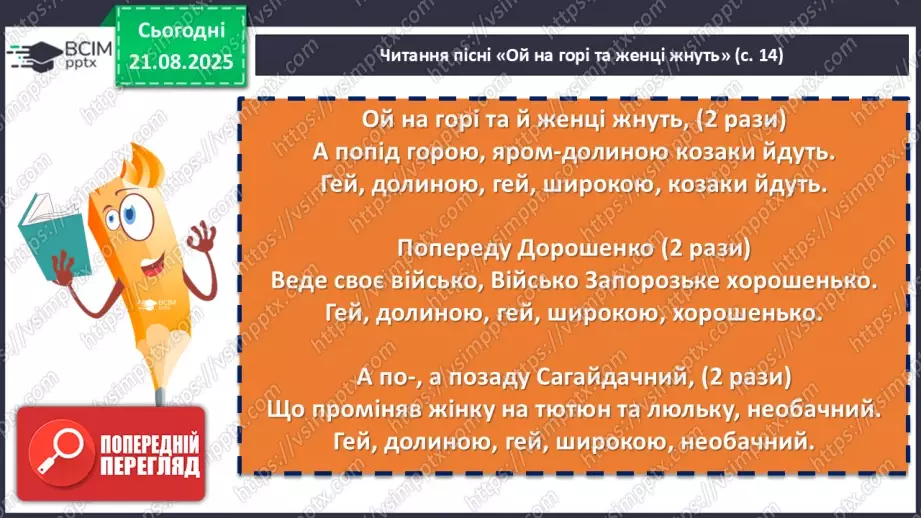 ВСІМ pptx

Сьогодні 21.08.2025

Читання пісні «Ой на горі та женці жнуть» (с. 14)

Ой на горі та й женці жнуть, (2 рази)
А попід горою, яром-долиною козаки йдуть.
Гей, долиною, гей, широкою, козаки йдуть.

Попереду Дорошенко (2 рази)
Веде своє військо, Військо Запорозьке хорошенько.
Гей, долиною, гей, широкою, хорошенько.

А по-, а позаду Сагайдачний, (2 рази)
Що проміняв жінку на тютюн та люльку, необачний.
Гей, долиною, гей, широкою, необачний.

ПОПЕРЕДНІЙ ПЕРЕГЛЯД

https://vsimpptx.com